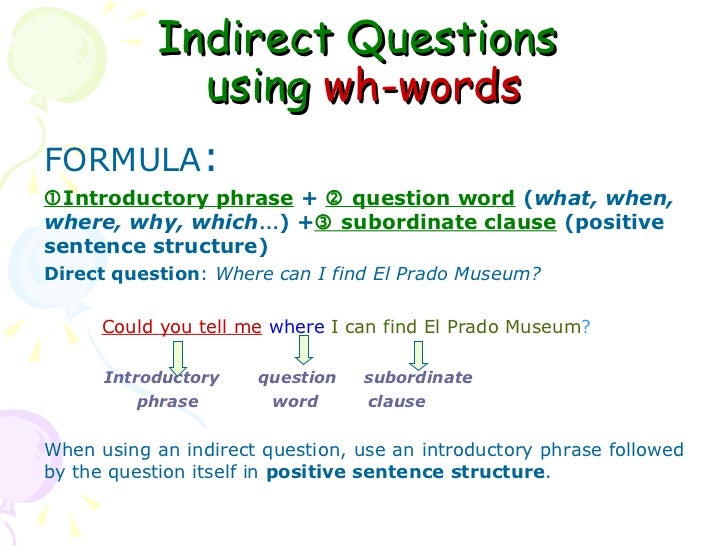 Indirect Questions using wh-words

FORMULA:

①Introductory phrase + ② question word (what, when, where, why, which…) +③ subordinate clause (positive sentence structure)

Direct question: Where can I find El Prado Museum?

Could you tell me where I can find El Prado Museum?

Introductory phrase

question word

subordinate clause

When using an indirect question, use an introductory phrase followed by the question itself in positive sentence structure.